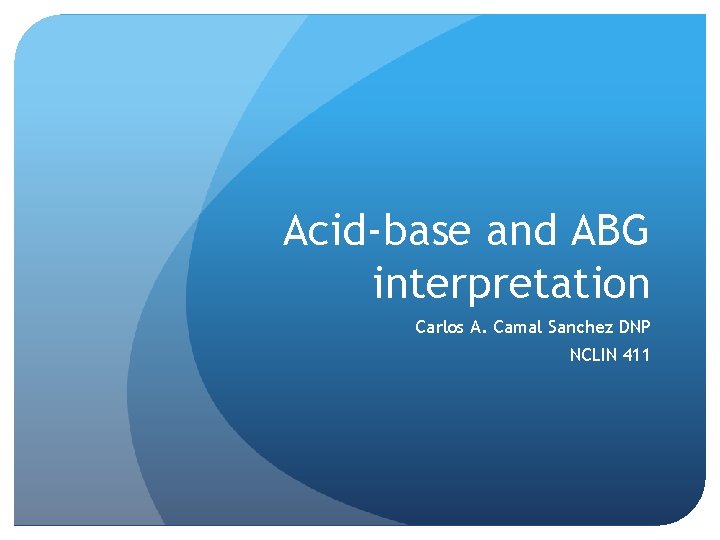 Acid-base and ABG interpretation

Carlos A. Camal Sanchez DNP

NCLIN 411